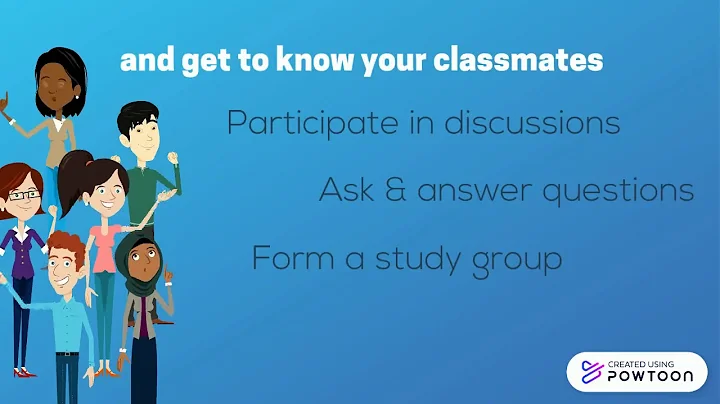 and get to know your classmates

Participate in discussions

Ask & answer questions

Form a study group

CREATED USING
POWTOON